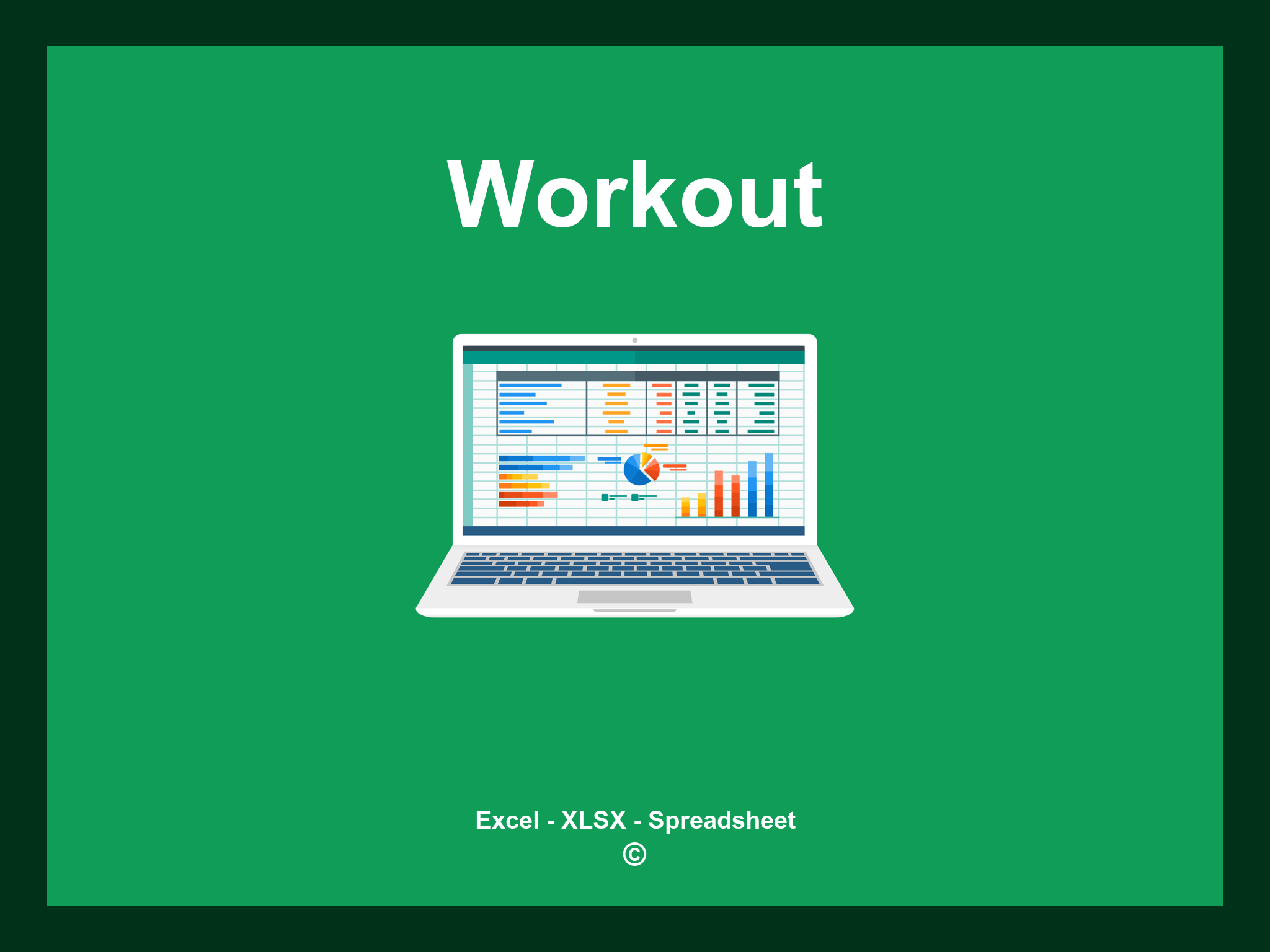 Workout

Excel - XLSX - Spreadsheet
©